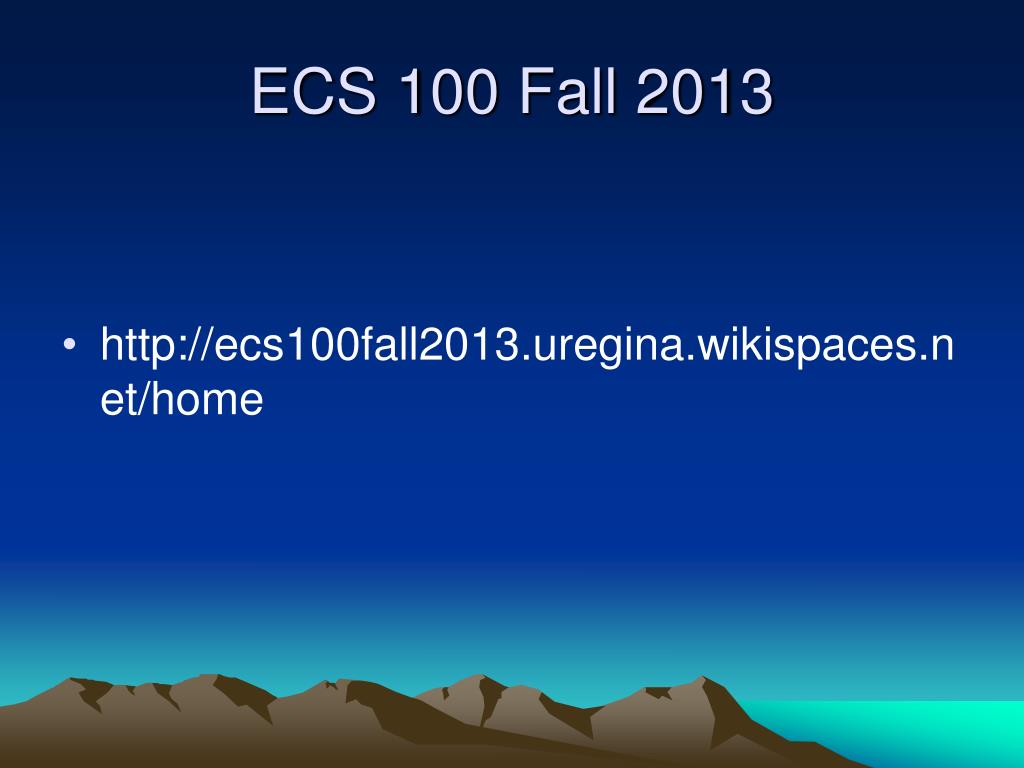 ECS 100 Fall 2013

• http://ecs100fall2013.uregina.wikispaces.net/home